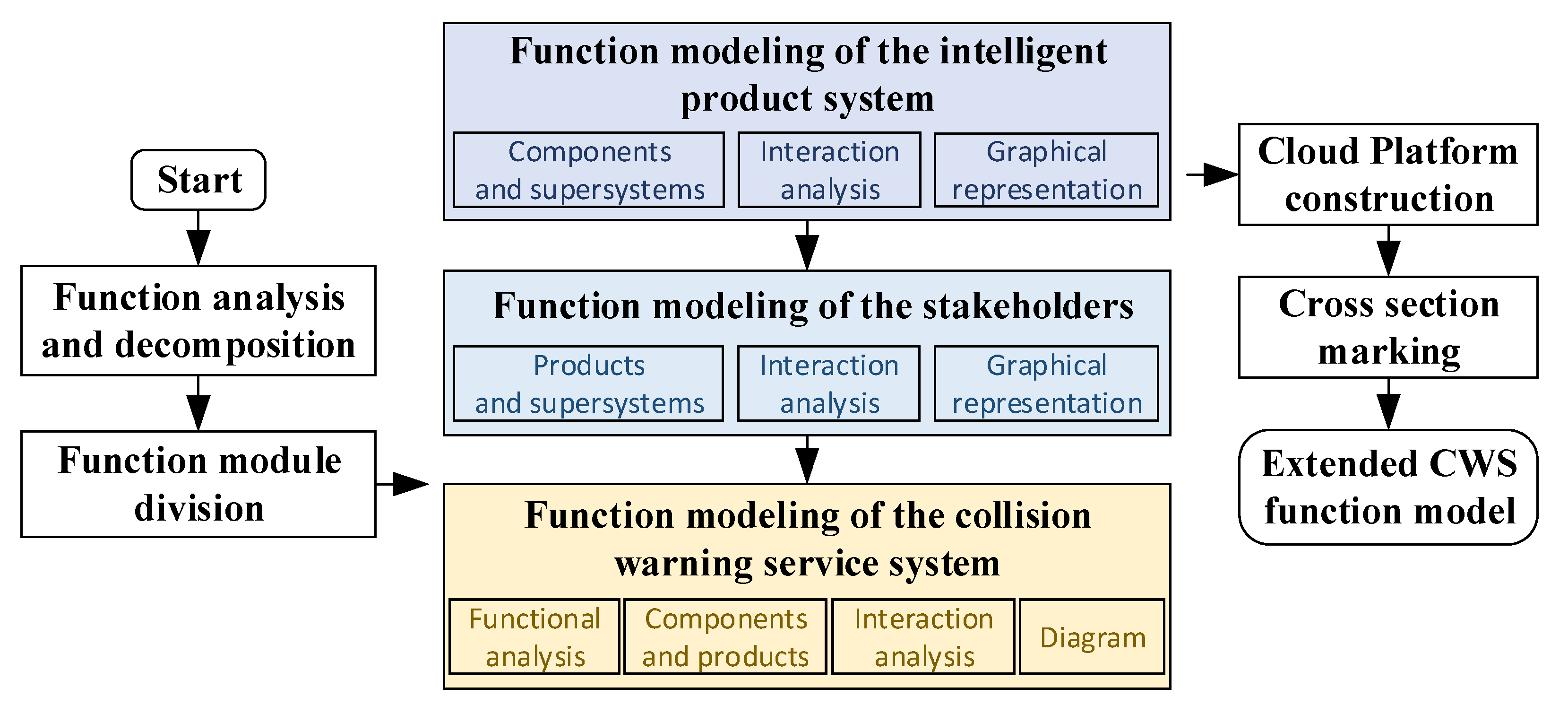 Start

Function analysis and decomposition

Function module division

Function modeling of the intelligent product system

Components and supersystems

Interaction analysis

Graphical representation

Function modeling of the stakeholders

Products and supersystems

Interaction analysis

Graphical representation

Function modeling of the collision warning service system

Functional analysis

Components and products

Interaction analysis

Diagram

Cloud Platform construction

Cross section marking

Extended CWS function model